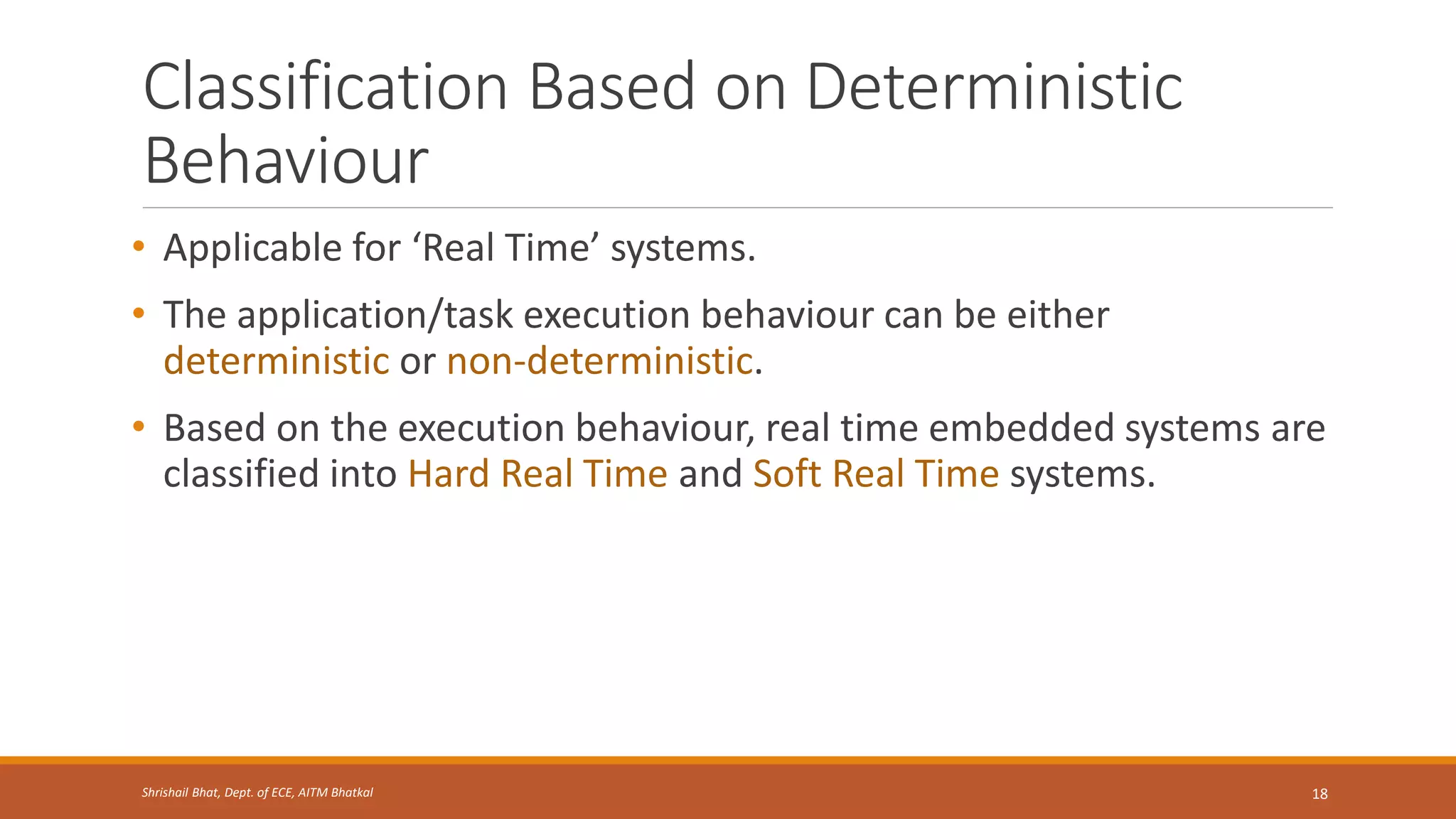 Classification Based on Deterministic Behaviour

• Applicable for ‘Real Time’ systems.

• The application/task execution behaviour can be either deterministic or non-deterministic.

• Based on the execution behaviour, real time embedded systems are classified into Hard Real Time and Soft Real Time systems.

Shrishail Bhat, Dept. of ECE, AITM Bhatkal

18